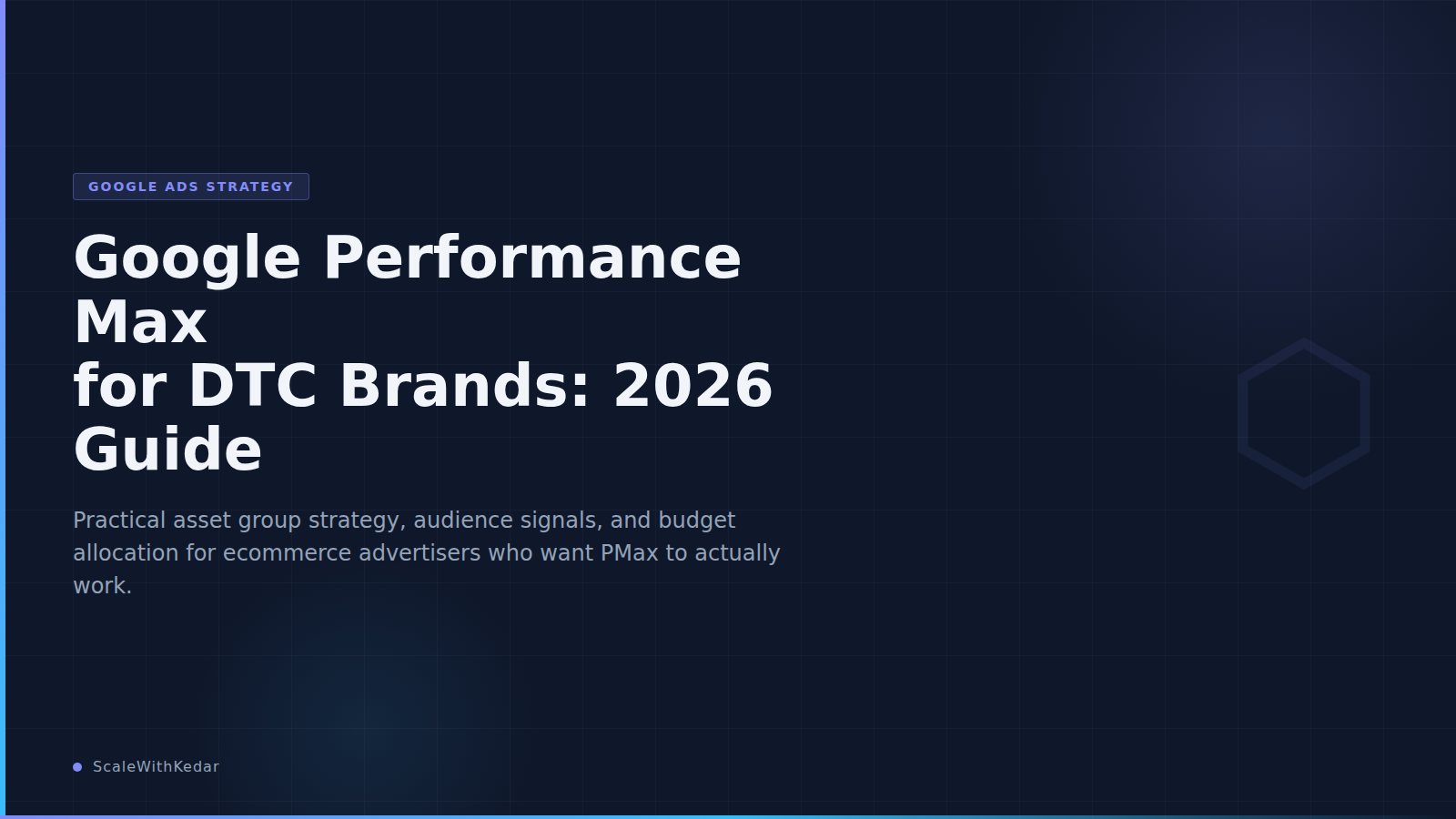 GOOGLE ADS STRATEGY

Google Performance Max
for DTC Brands: 2026 Guide

Practical asset group strategy, audience signals, and budget allocation for ecommerce advertisers who want PMax to actually work.

ScaleWithKedar